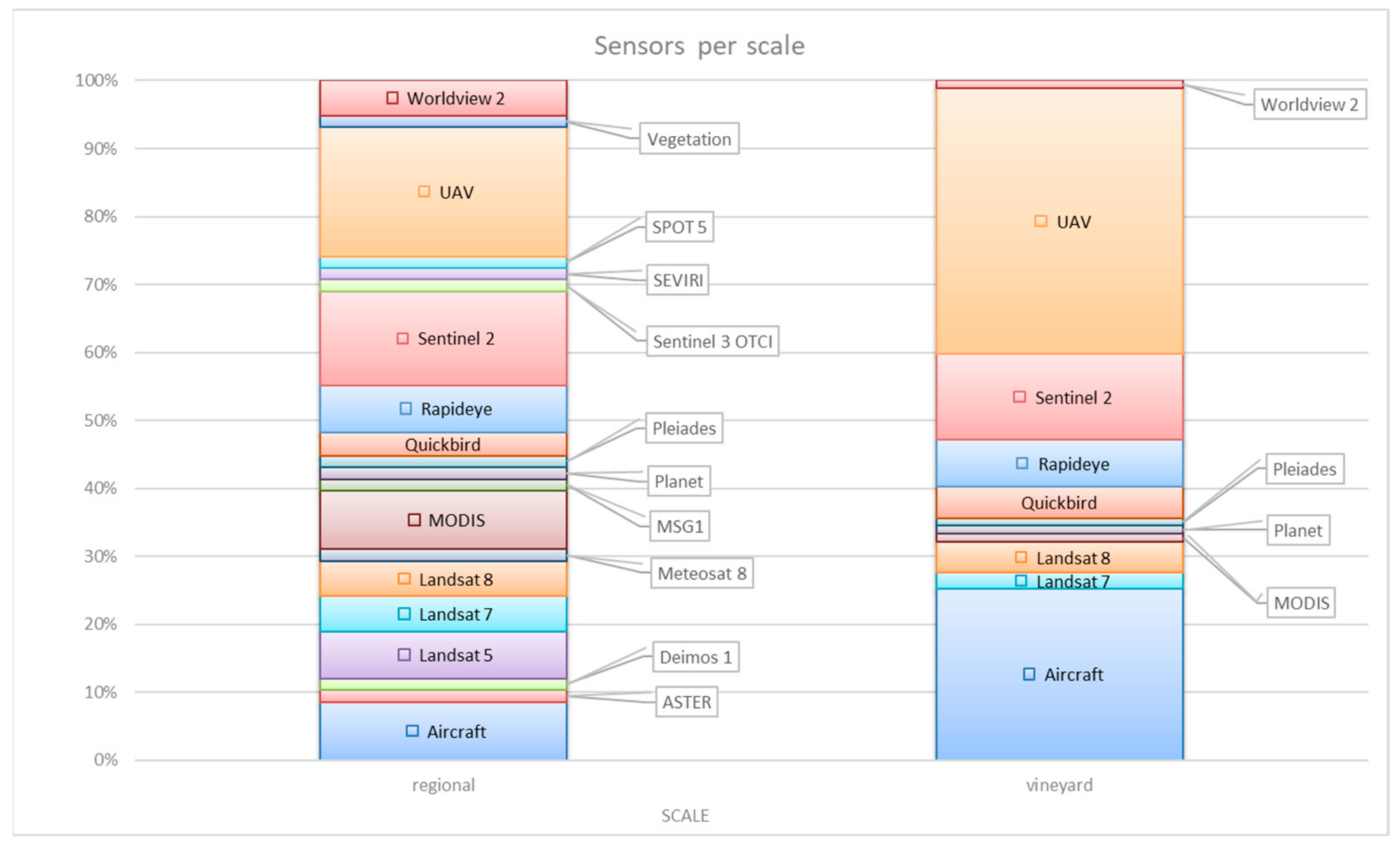 Sensors per scale

100%
90%
80%
70%
60%
50%
40%
30%
20%
10%
0%

Worldview 2
Vegetation
UAV
SPOT 5
SEVIRI
Sentinel 3 OTCI
Sentinel 2
Rapideye
Quickbird
Pleiades
Planet
MSG1
MODIS
Meteosat 8
Landsat 8
Landsat 7
Landsat 5
Deimos 1
ASTER
Aircraft

Worldview 2
UAV
Sentinel 2
Rapideye
Quickbird
Pleiades
Planet
Landsat 8
Landsat 7
MODIS
Aircraft

regional
vineyard
SCALE